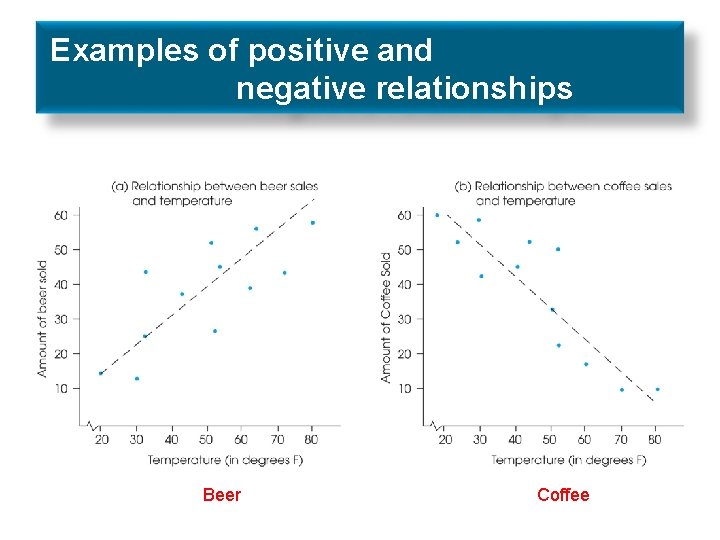 Examples of positive and negative relationships

(a) Relationship between beer sales and temperature

Amount of beer sold

60
50
40
30
20
10

20 30 40 50 60 70 80

Temperature (in degrees F)

Beer

(b) Relationship between coffee sales and temperature

Amount of Coffee Sold

60
50
40
30
20
10

20 30 40 50 60 70 80

Temperature (in degrees F)

Coffee